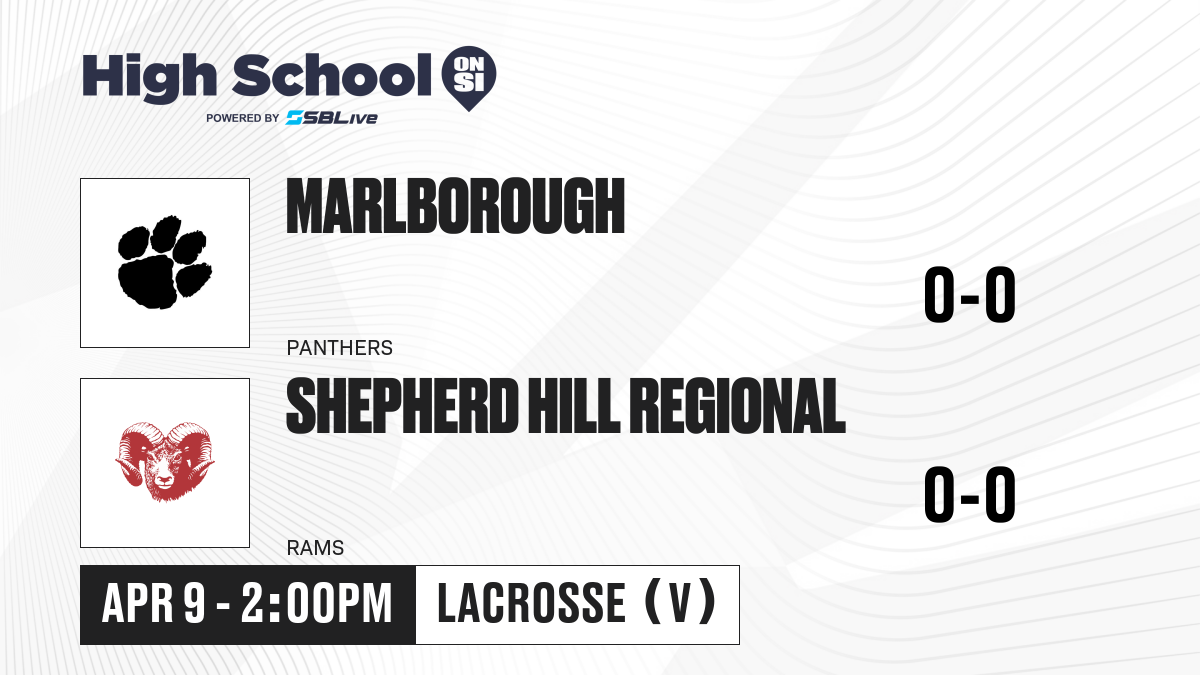 High School ON SI
POWERED BY SBLive

MARLBOROUGH
0-0
PANTHERS

SHEPHERD HILL REGIONAL
0-0
RAMS

APR 9 - 2:00PM
LACROSSE (V)